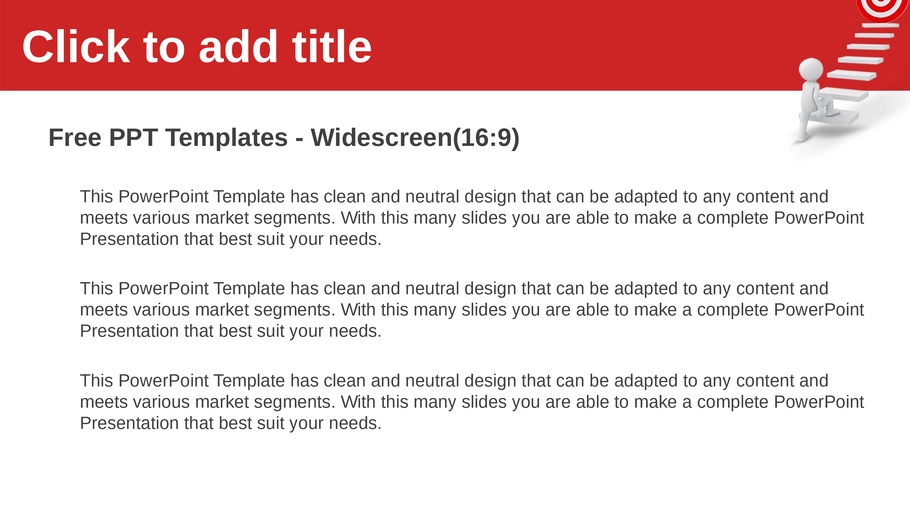 Click to add title

Free PPT Templates - Widescreen(16:9)

This PowerPoint Template has clean and neutral design that can be adapted to any content and meets various market segments. With this many slides you are able to make a complete PowerPoint Presentation that best suit your needs.

This PowerPoint Template has clean and neutral design that can be adapted to any content and meets various market segments. With this many slides you are able to make a complete PowerPoint Presentation that best suit your needs.

This PowerPoint Template has clean and neutral design that can be adapted to any content and meets various market segments. With this many slides you are able to make a complete PowerPoint Presentation that best suit your needs.